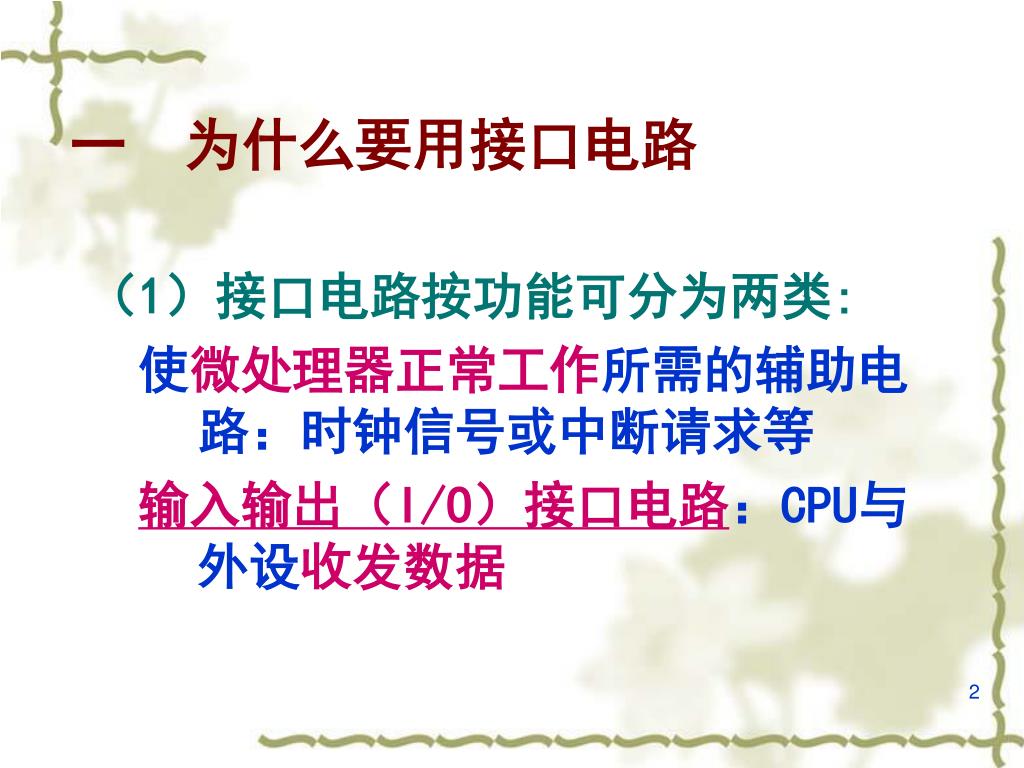 一　为什么要用接口电路

（1）接口电路按功能可分为两类:

使微处理器正常工作所需的辅助电路：时钟信号或中断请求等

输入输出（I/O）接口电路：CPU与外设收发数据

2